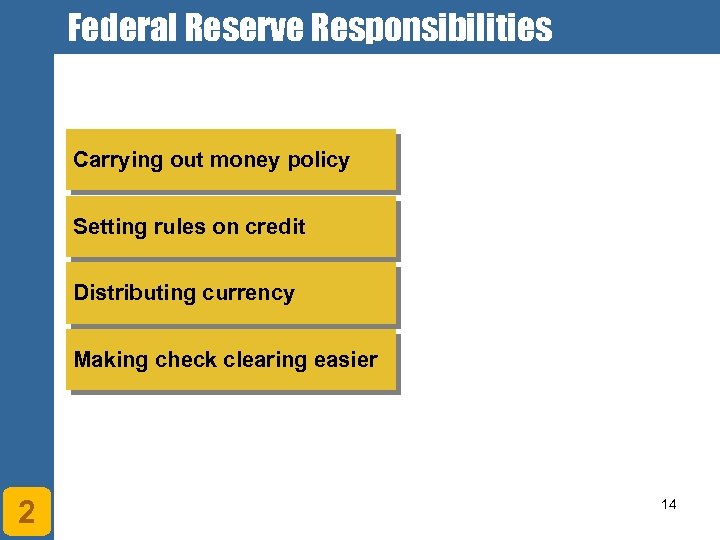 Federal Reserve Responsibilities

Carrying out money policy

Setting rules on credit

Distributing currency

Making check clearing easier

2

14